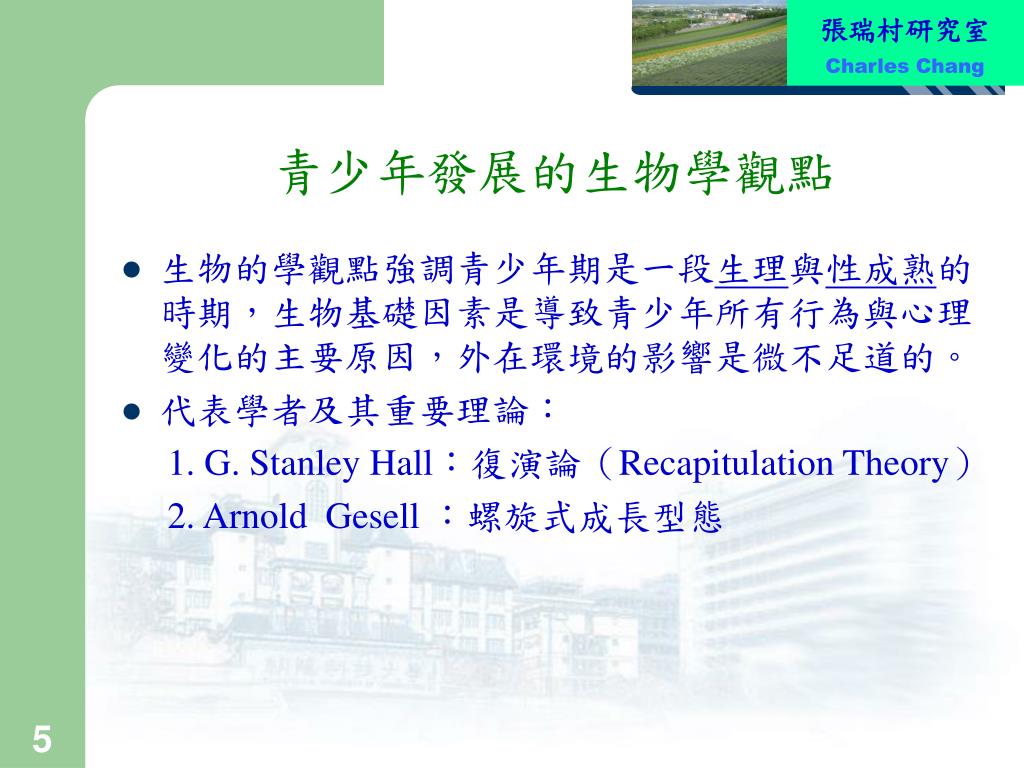 張瑞村研究室
Charles Chang

青少年發展的生物學觀點

● 生物的學觀點強調青少年期是一段生理與性成熟的時期，生物基礎因素是導致青少年所有行為與心理變化的主要原因，外在環境的影響是微不足道的。

● 代表學者及其重要理論：

1. G. Stanley Hall：復演論（Recapitulation Theory）

2. Arnold Gesell ：螺旋式成長型態

5